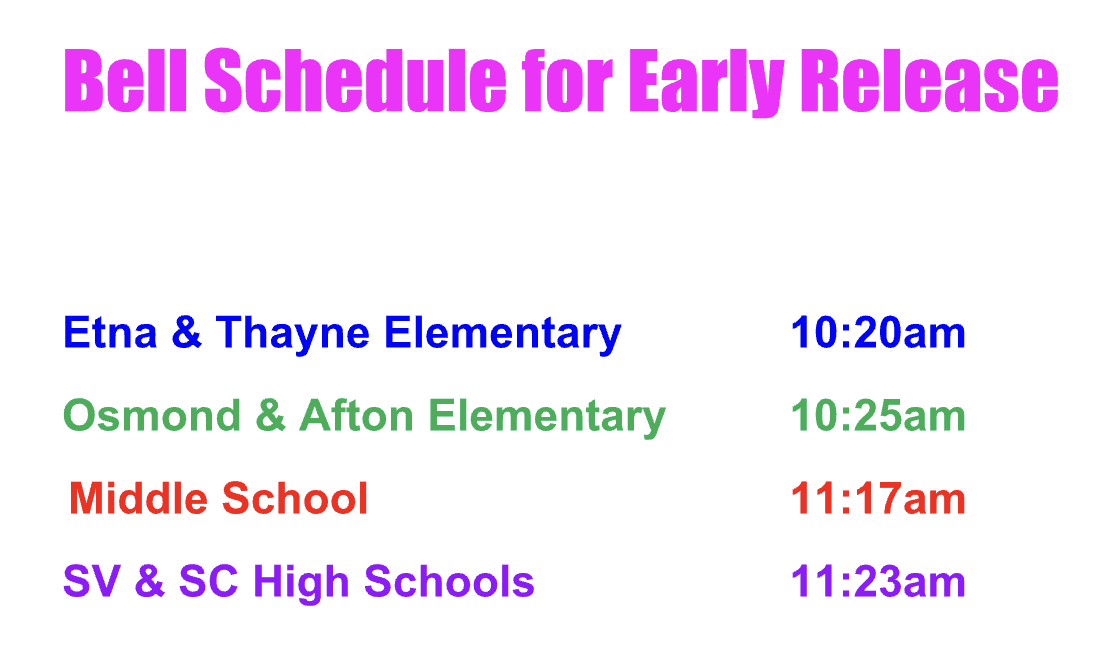 Bell Schedule for Early Release

Etna & Thayne Elementary 10:20am

Osmond & Afton Elementary 10:25am

Middle School 11:17am

SV & SC High Schools 11:23am